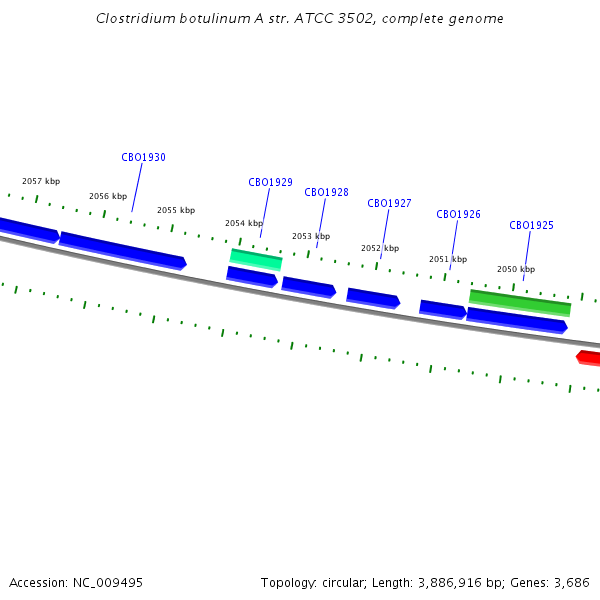 Clostridium botulinum A str. ATCC 3502, complete genome

CBO1930

2057 kbp

2056 kbp

2055 kbp

CBO1929

2054 kbp

CBO1928

2053 kbp

CBO1927

2052 kbp

CBO1926

2051 kbp

CBO1925

2050 kbp

Accession: NC_009495

Topology: circular; Length: 3,886,916 bp; Genes: 3,686